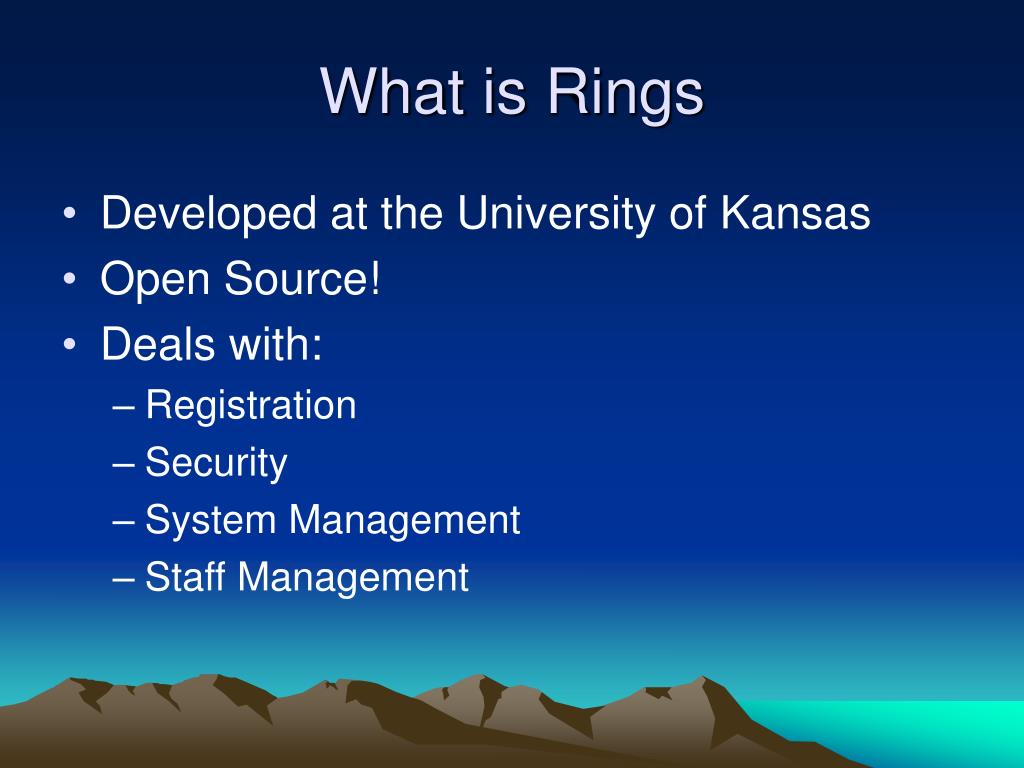 What is Rings

• Developed at the University of Kansas
• Open Source!
• Deals with:
– Registration
– Security
– System Management
– Staff Management